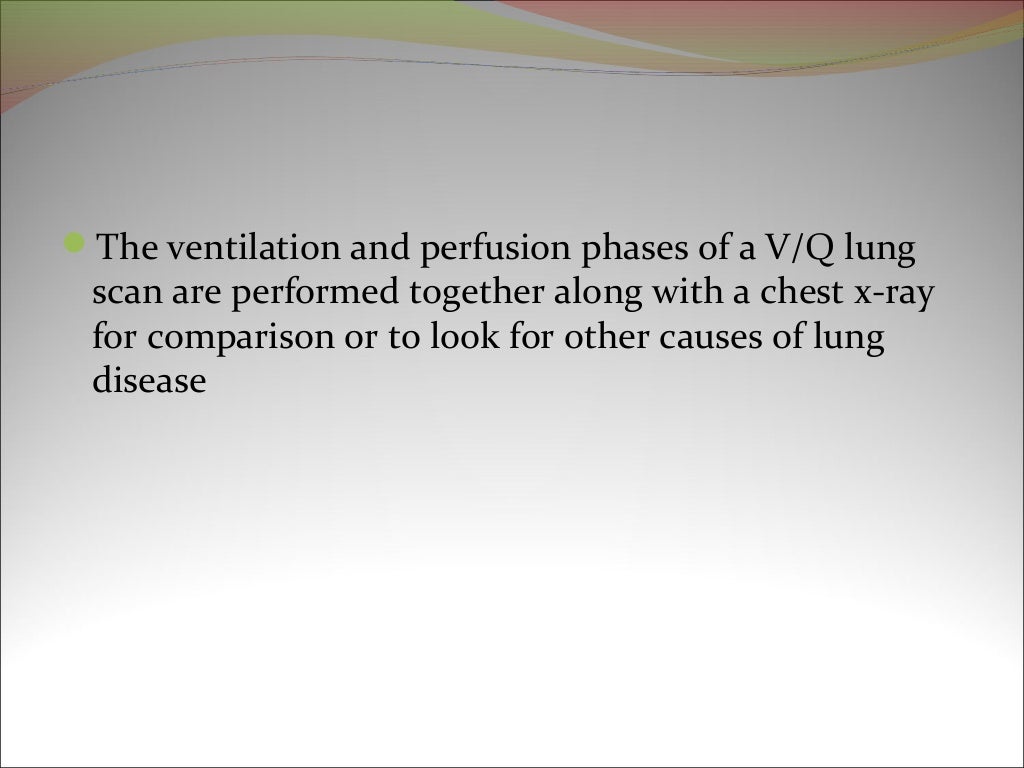 The ventilation and perfusion phases of a V/Q lung scan are performed together along with a chest x-ray for comparison or to look for other causes of lung disease